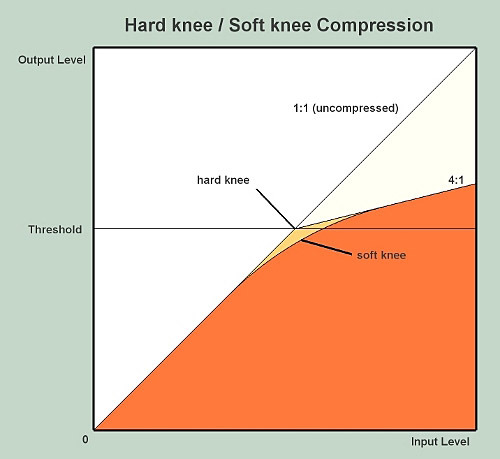 Hard knee / Soft knee Compression

Output Level

1:1 (uncompressed)

hard knee

4:1

Threshold

soft knee

0

Input Level